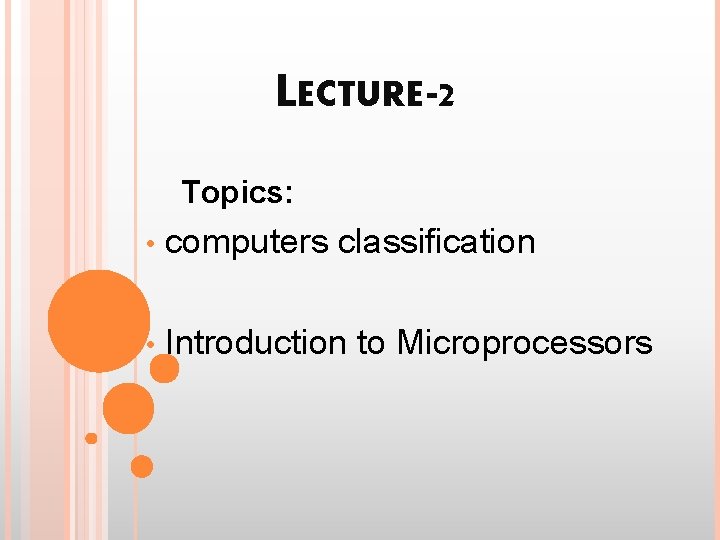 LECTURE-2

Topics:

• computers classification

• Introduction to Microprocessors